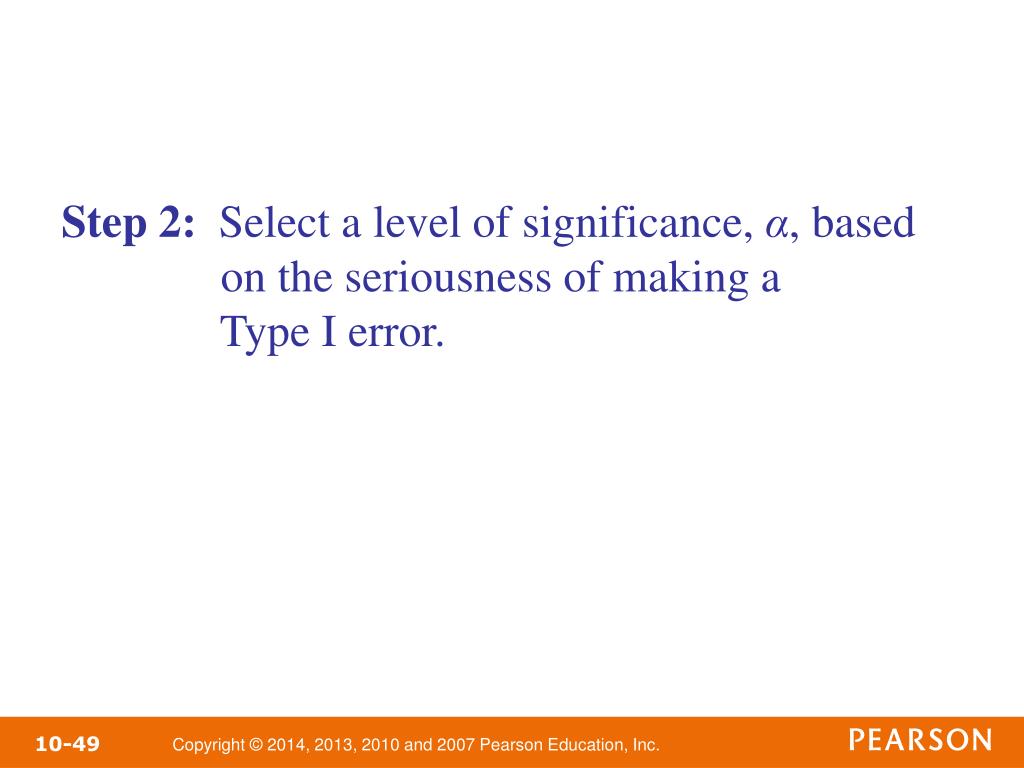 Step 2: Select a level of significance, $\alpha$, based on the seriousness of making a Type I error.

10-49

Copyright © 2014, 2013, 2010 and 2007 Pearson Education, Inc.

PEARSON